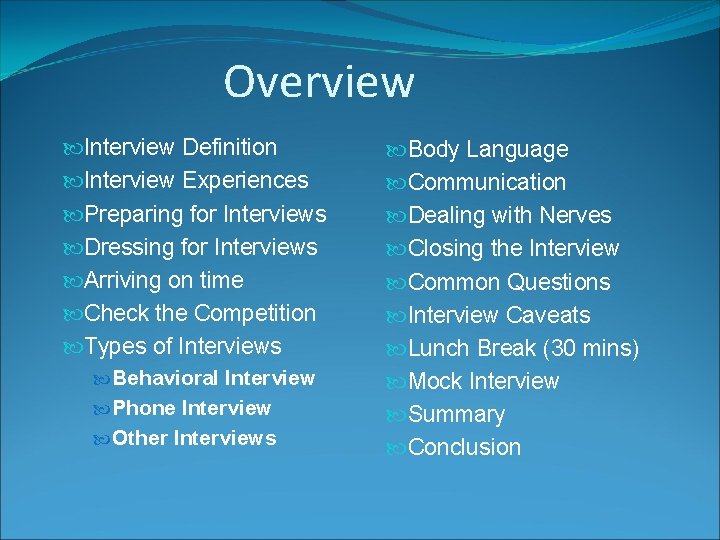 Overview

Interview Definition
Interview Experiences
Preparing for Interviews
Dressing for Interviews
Arriving on time
Check the Competition
Types of Interviews
Behavioral Interview
Phone Interview
Other Interviews

Body Language
Communication
Dealing with Nerves
Closing the Interview
Common Questions
Interview Caveats
Lunch Break (30 mins)
Mock Interview
Summary
Conclusion